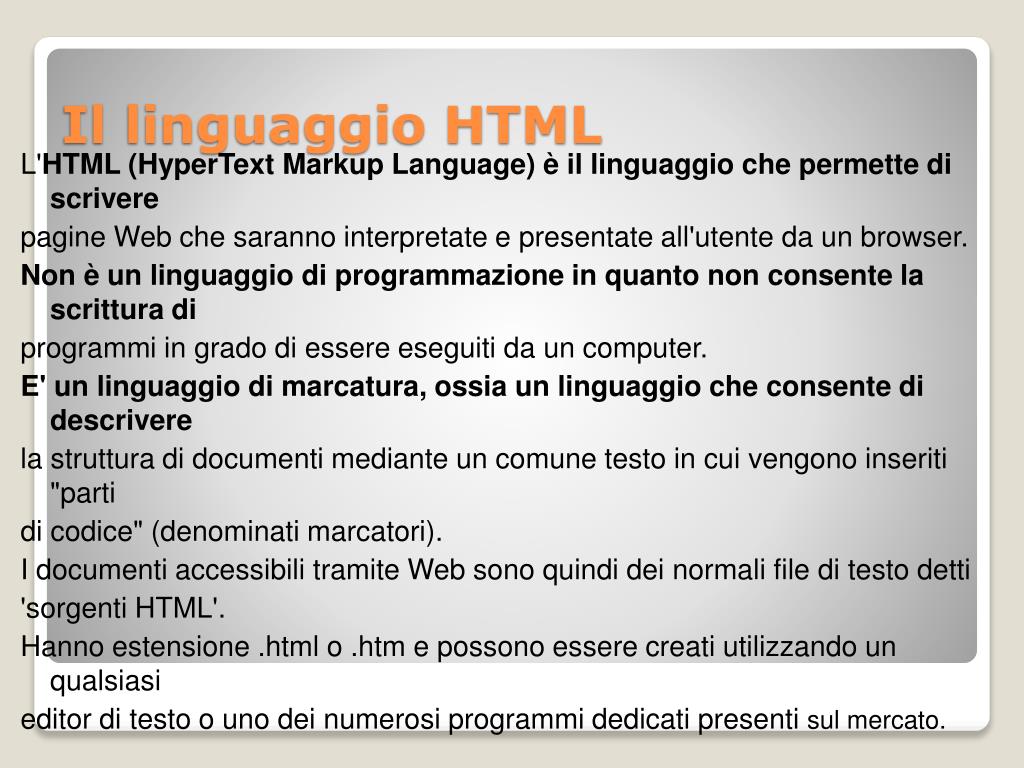 Il linguaggio HTML

L'HTML (HyperText Markup Language) è il linguaggio che permette di scrivere

pagine Web che saranno interpretate e presentate all'utente da un browser.

Non è un linguaggio di programmazione in quanto non consente la scrittura di

programmi in grado di essere eseguiti da un computer.

E' un linguaggio di marcatura, ossia un linguaggio che consente di descrivere

la struttura di documenti mediante un comune testo in cui vengono inseriti "parti

di codice" (denominati marcatori).

I documenti accessibili tramite Web sono quindi dei normali file di testo detti

'sorgenti HTML'.

Hanno estensione .html o .htm e possono essere creati utilizzando un qualsiasi

editor di testo o uno dei numerosi programmi dedicati presenti sul mercato.